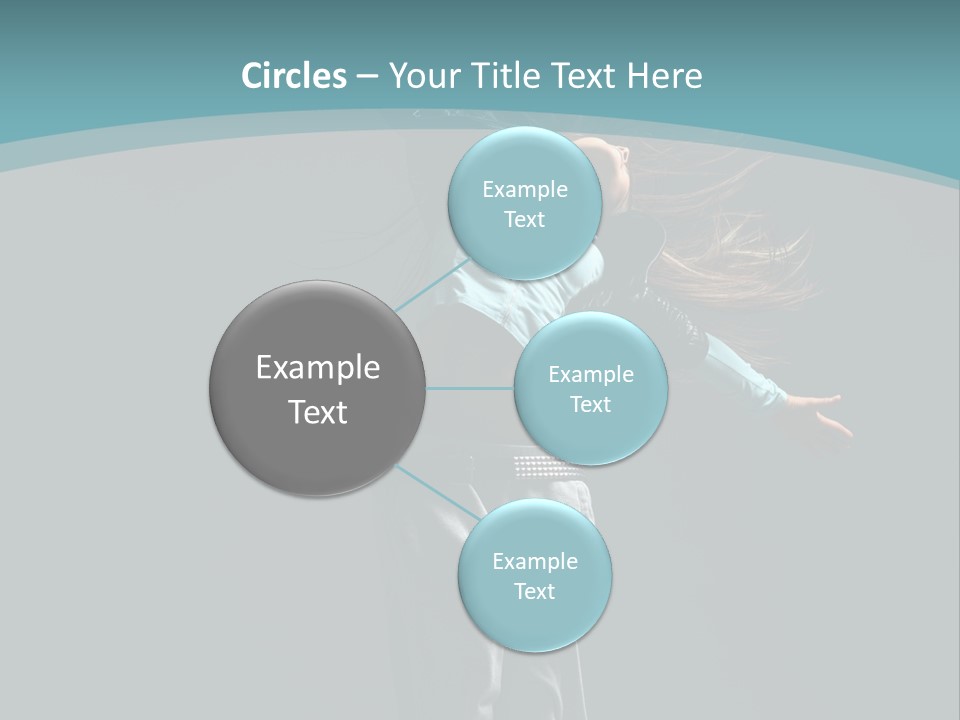 Circles – Your Title Text Here

Example Text

Example Text

Example Text

Example Text